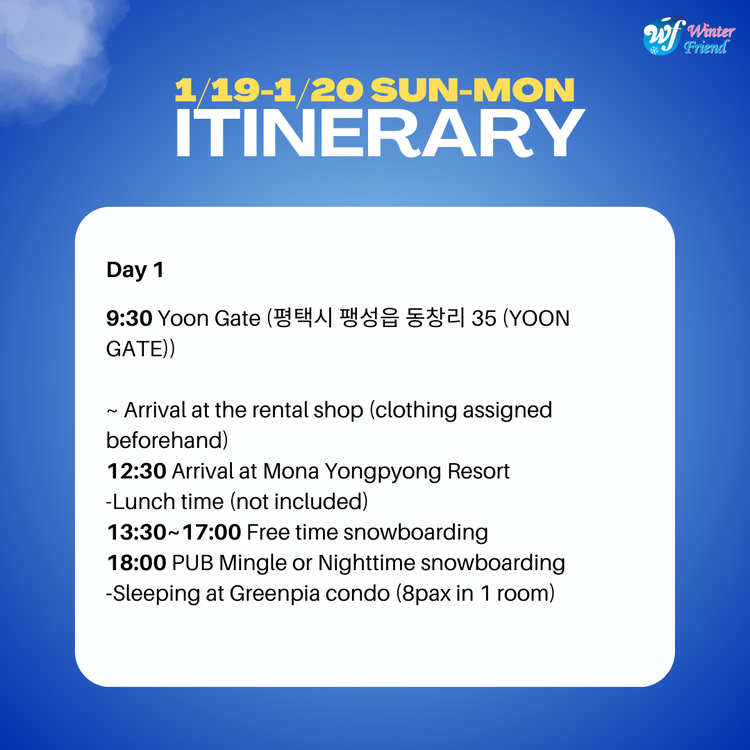 wf Winter Friend

1/19-1/20 SUN-MON
ITINERARY

Day 1

9:30 Yoon Gate (평택시 팽성읍 동창리 35 (YOON GATE))

~ Arrival at the rental shop (clothing assigned beforehand)
12:30 Arrival at Mona Yongpyong Resort
-Lunch time (not included)
13:30~17:00 Free time snowboarding
18:00 PUB Mingle or Nighttime snowboarding
-Sleeping at Greenpia condo (8pax in 1 room)